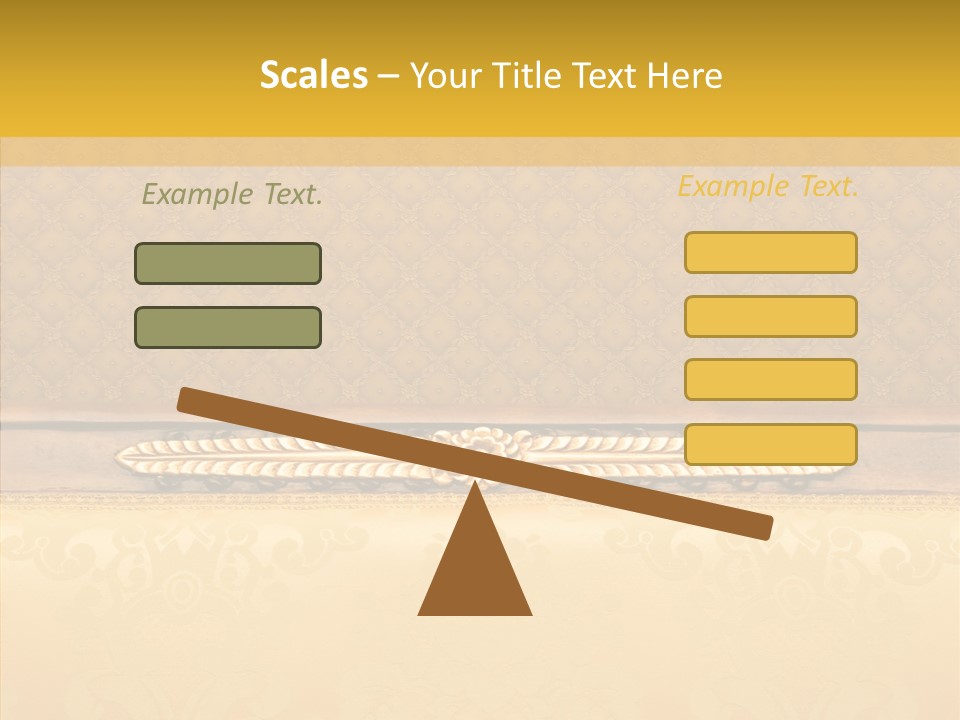 Scales – Your Title Text Here

Example Text.

Example Text.